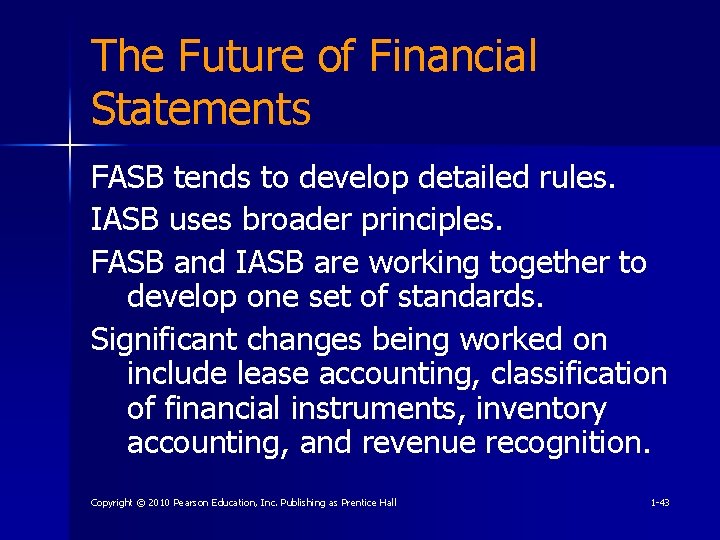 The Future of Financial Statements

FASB tends to develop detailed rules.

IASB uses broader principles.

FASB and IASB are working together to develop one set of standards.

Significant changes being worked on include lease accounting, classification of financial instruments, inventory accounting, and revenue recognition.

Copyright © 2010 Pearson Education, Inc. Publishing as Prentice Hall

1-43